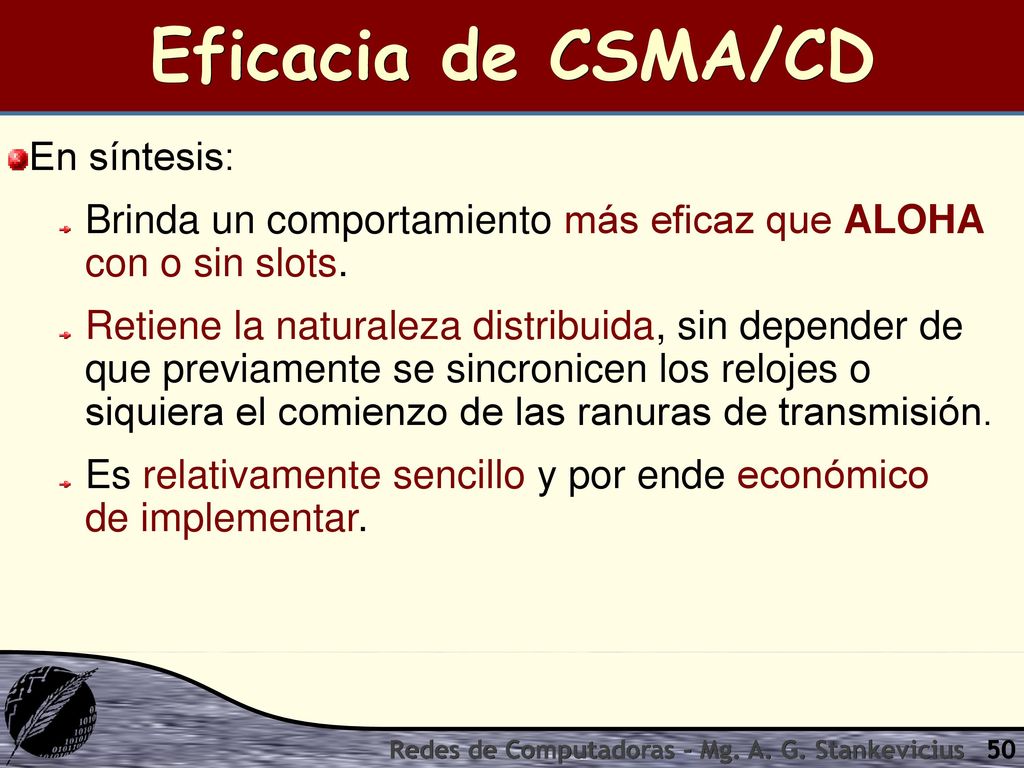 Eficacia de CSMA/CD

En síntesis:

Brinda un comportamiento más eficaz que ALOHA con o sin slots.

Retiene la naturaleza distribuida, sin depender de que previamente se sincronicen los relojes o siquiera el comienzo de las ranuras de transmisión.

Es relativamente sencillo y por ende económico de implementar.

Redes de Computadoras - Mg. A. G. Stankevicius 50